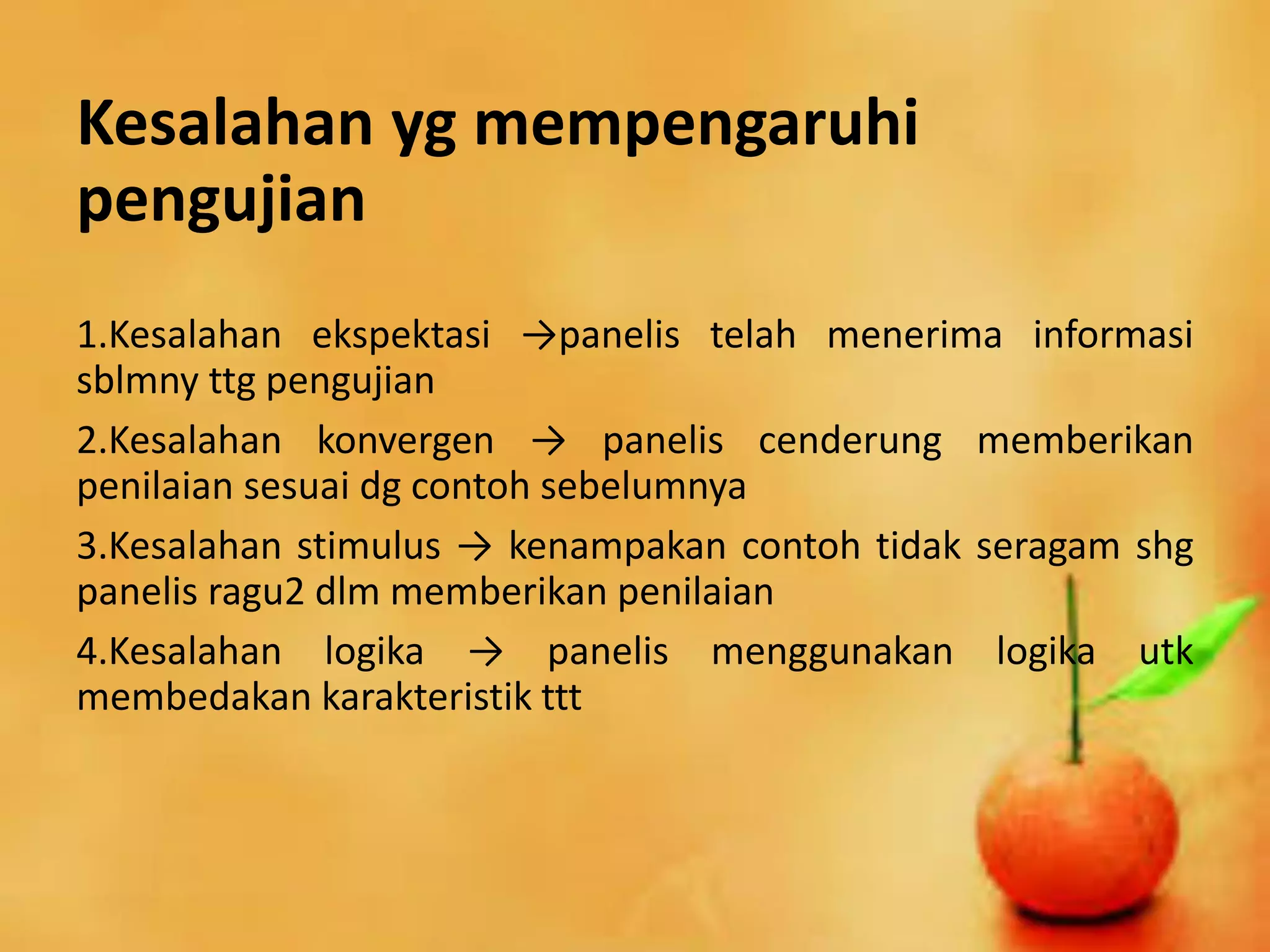 Kesalahan yg mempengaruhi pengujian

1.Kesalahan ekspektasi →panelis telah menerima informasi sblmny ttg pengujian

2.Kesalahan konvergen → panelis cenderung memberikan penilaian sesuai dg contoh sebelumnya

3.Kesalahan stimulus → kenampakan contoh tidak seragam shg panelis ragu2 dlm memberikan penilaian

4.Kesalahan logika → panelis menggunakan logika utk membedakan karakteristik ttt